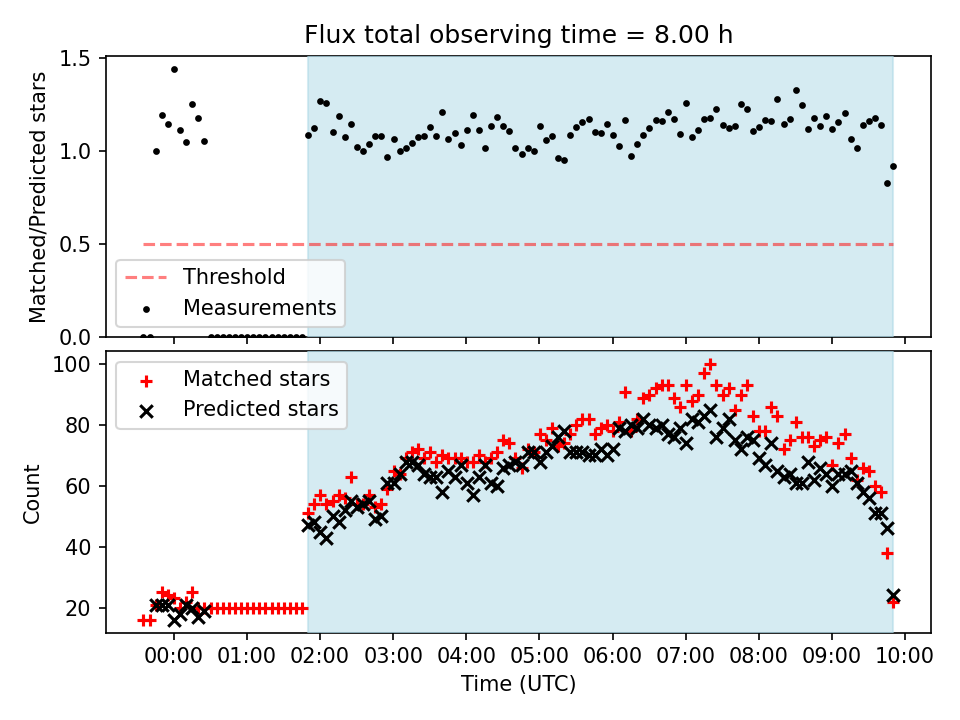 Flux total observing time = 8.00 h

Matched/Predicted stars

1.5
1.0
0.5
0.0

Threshold
Measurements

Count

100
80
60
40
20

Matched stars
Predicted stars

00:00 01:00 02:00 03:00 04:00 05:00 06:00 07:00 08:00 09:00 10:00

Time (UTC)